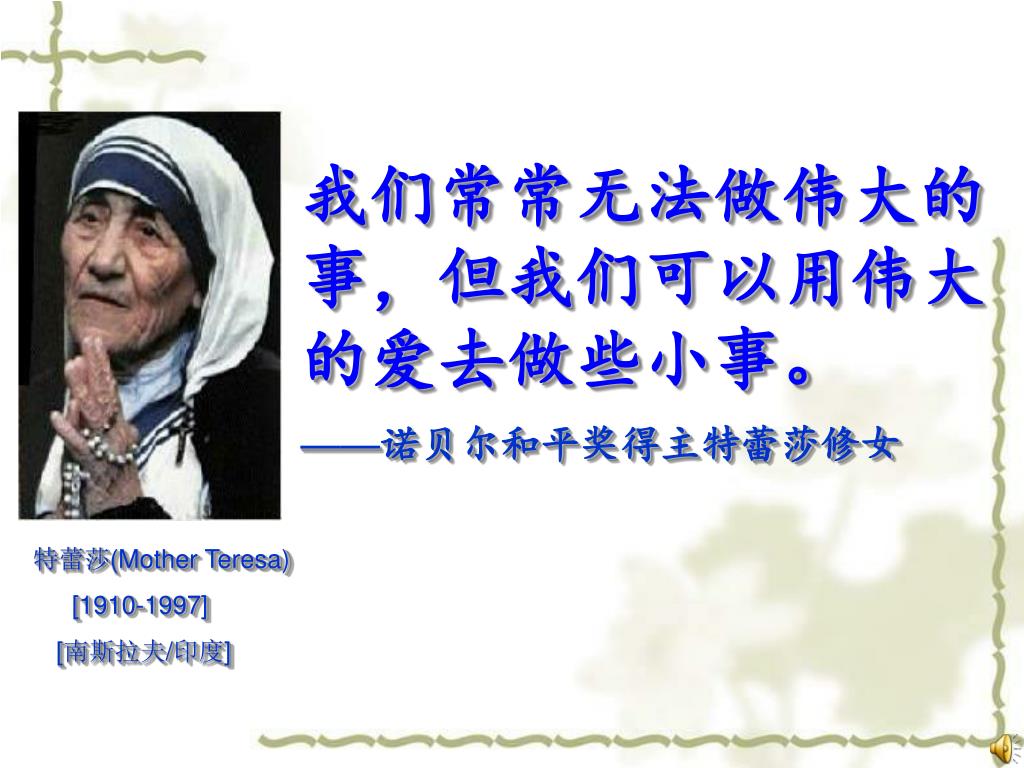 我们常常无法做伟大的事，但我们可以用伟大的爱去做些小事。

——诺贝尔和平奖得主特蕾莎修女

特蕾莎(Mother Teresa)
[1910-1997]
[南斯拉夫/印度]